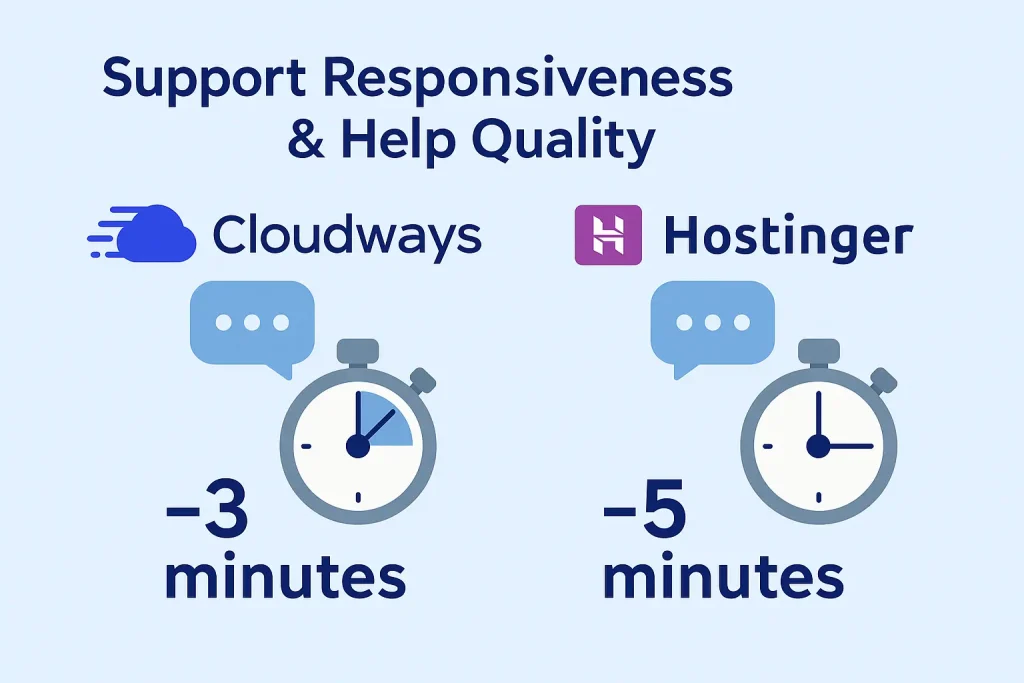 Support Responsiveness & Help Quality

Cloudways

–3 minutes

Hostinger

–5 minutes